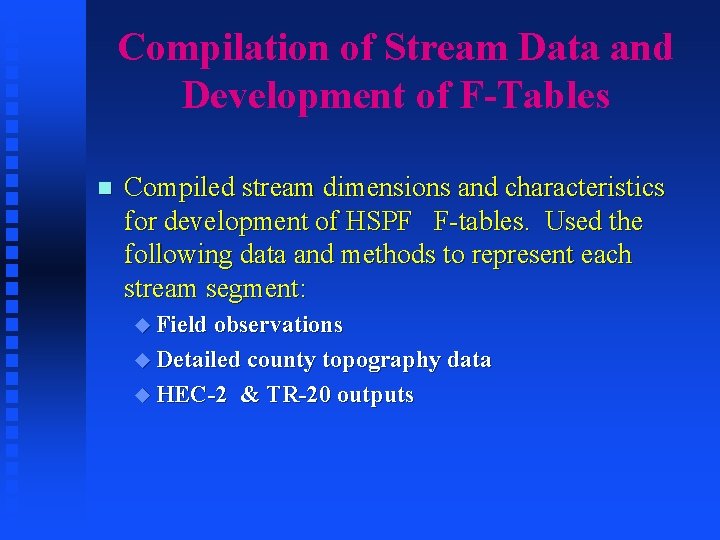 Compilation of Stream Data and Development of F-Tables

Compiled stream dimensions and characteristics for development of HSPF F-tables. Used the following data and methods to represent each stream segment:

Field observations

Detailed county topography data

HEC-2 & TR-20 outputs